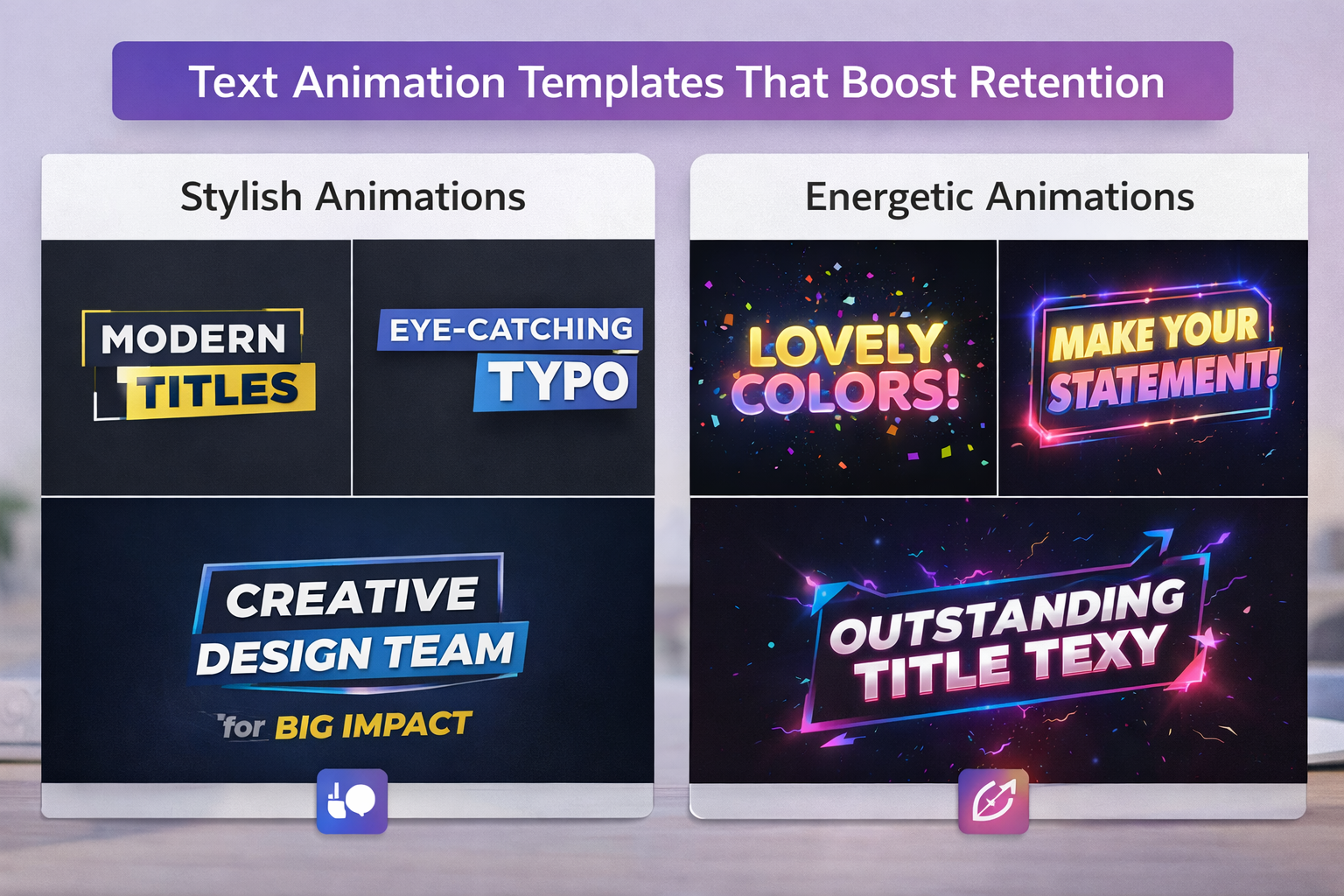 Text Animation Templates That Boost Retention

Stylish Animations

MODERN TITLES

EYE-CATCHING TYPO

CREATIVE DESIGN TEAM

for BIG IMPACT

Energetic Animations

LOVELY COLORS!

MAKE YOUR STATEMENT!

OUTSTANDING TITLE TEXY